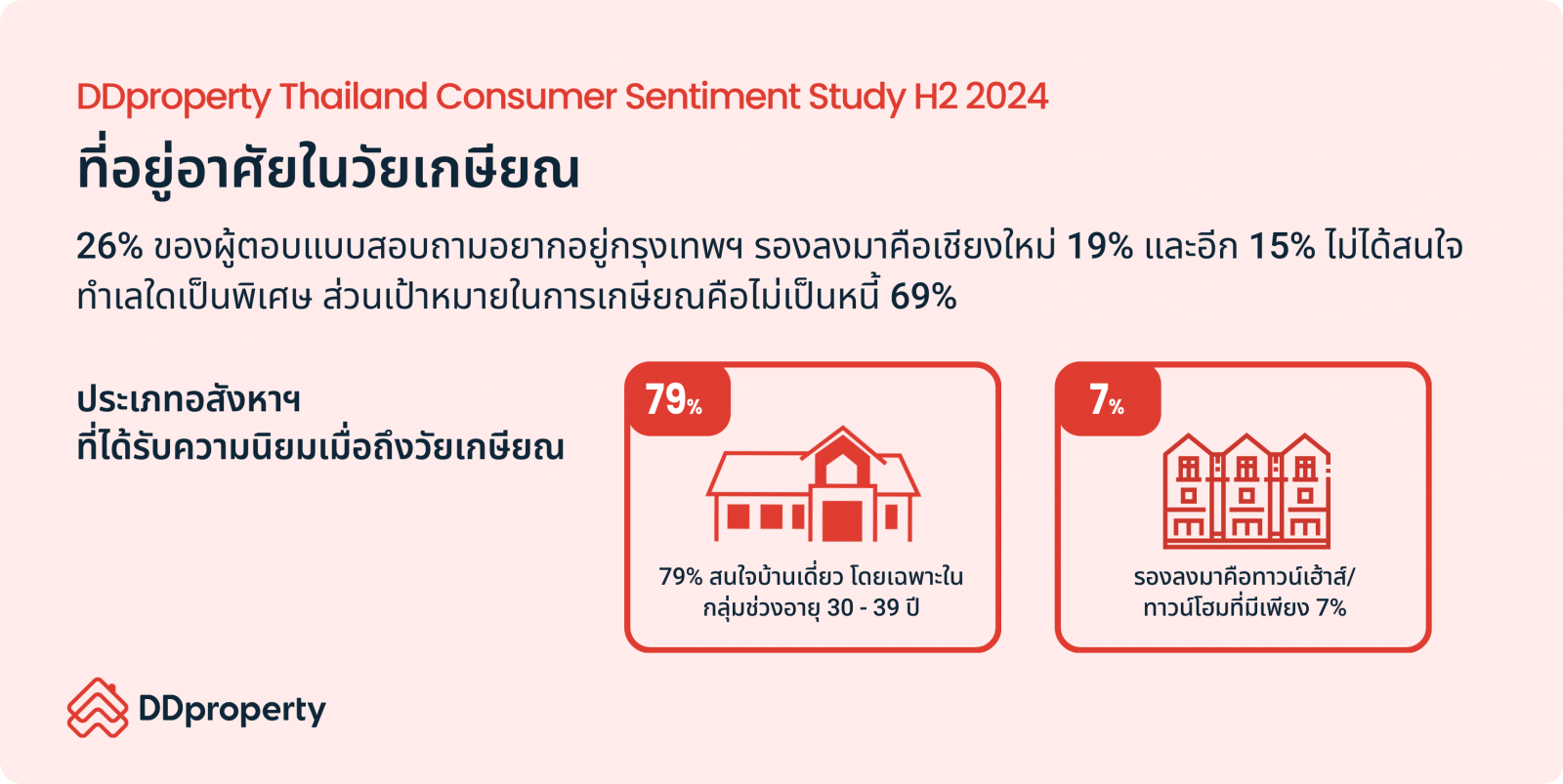 DDproperty Thailand Consumer Sentiment Study H2 2024

ที่อยู่อาศัยในวัยเกษียณ

26% ของผู้ตอบแบบสอบถามอยากอยู่กรุงเทพฯ รองลงมาคือเชียงใหม่ 19% และอีก 15% ไม่ได้สนใจทำเลใดเป็นพิเศษ ส่วนเป้าหมายในการเกษียณคือไม่เป็นหนี้ 69%

ประเภทอสังหาฯ ที่ได้รับความนิยมเมื่อถึงวัยเกษียณ

79%

79% สนใจบ้านเดี่ยว โดยเฉพาะในกลุ่มช่วงอายุ 30 - 39 ปี

7%

รองลงมาคือทาวน์เฮ้าส์/ทาวน์โฮมที่มีเพียง 7%

DDproperty